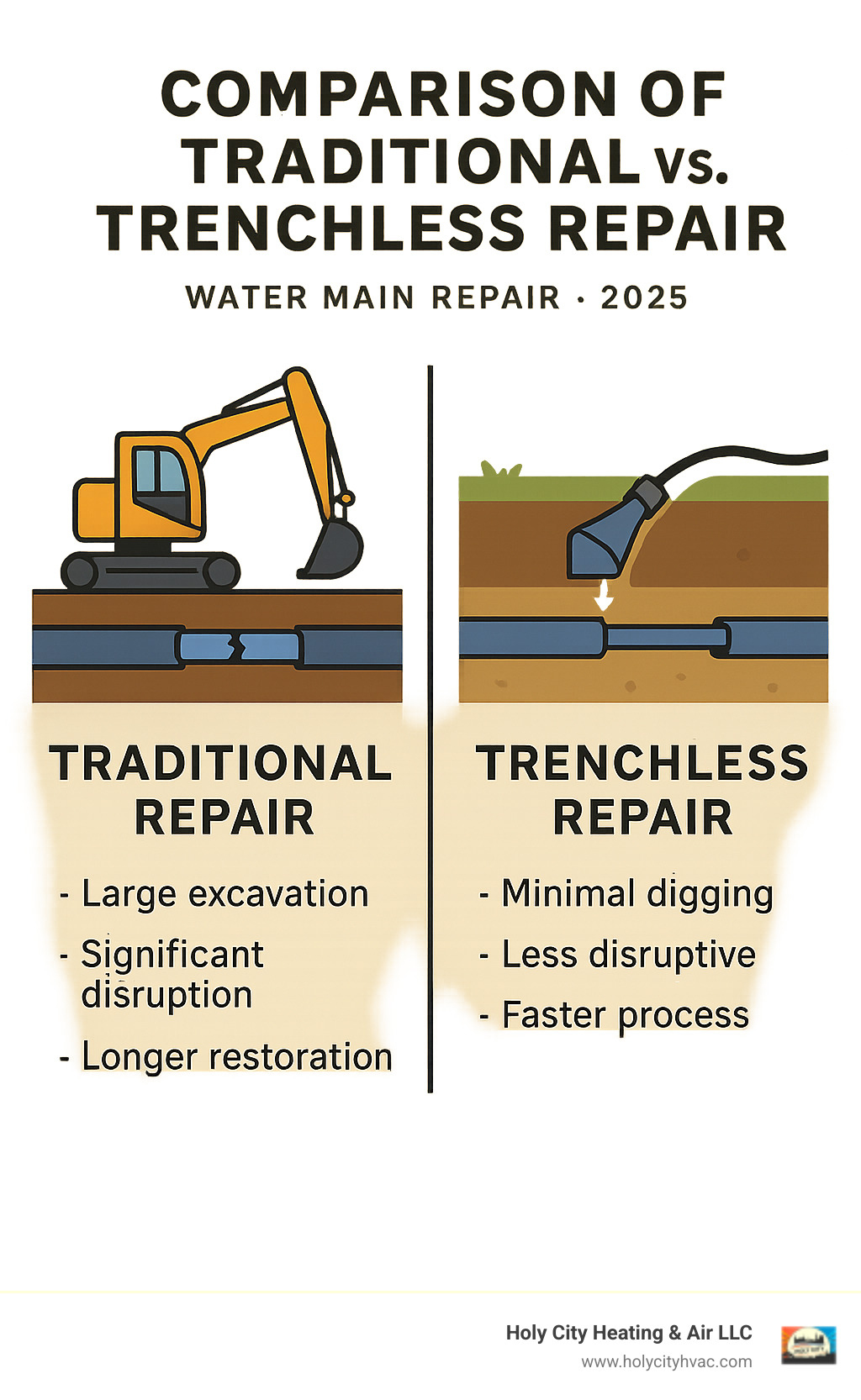 COMPARISON OF TRADITIONAL vs. TRENCHLESS REPAIR

WATER MAIN REPAIR · 2025

TRADITIONAL REPAIR

- Large excavation
- Significant disruption
- Longer restoration

TRENCHLESS REPAIR

- Minimal digging
- Less disruptive
- Faster process

Holy City Heating & Air LLC
www.holycityhvac.com